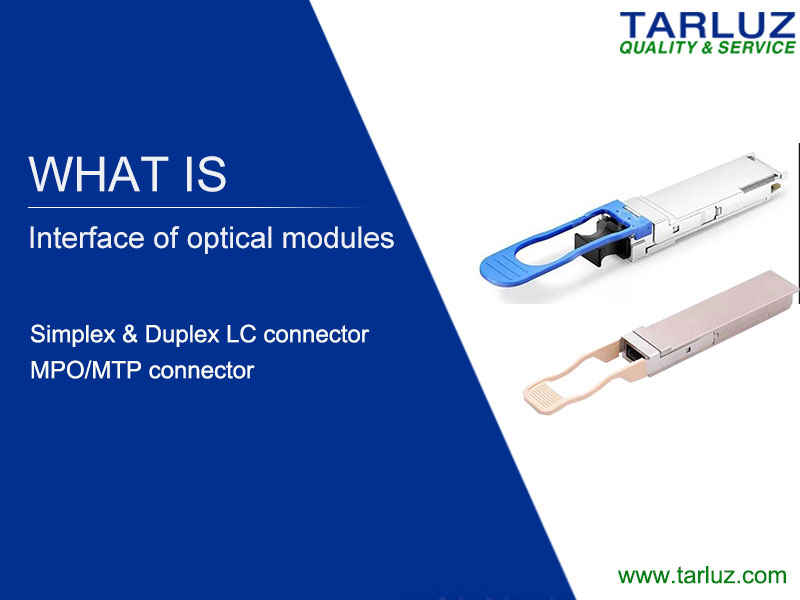 TARLUZ
QUALITY & SERVICE

WHAT IS

Interface of optical modules

Simplex & Duplex LC connector
MPO/MTP connector

www.tarluz.com